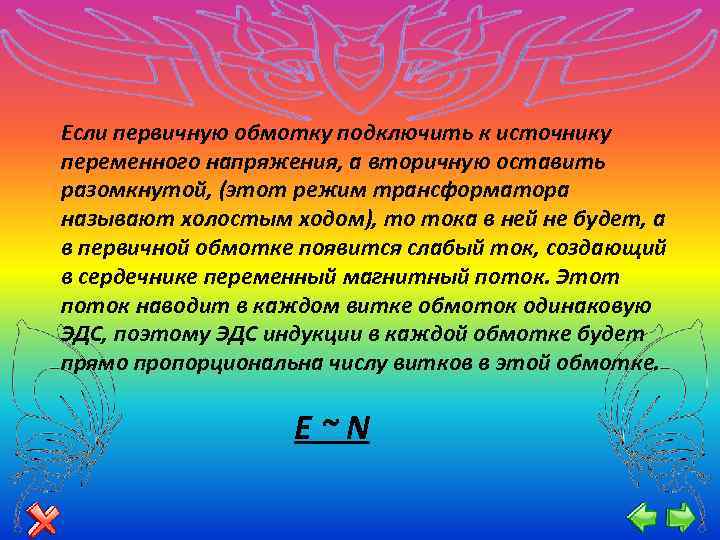 Если первичную обмотку подключить к источнику переменного напряжения, а вторичную оставить разомкнутой, (этот режим трансформатора называют холостым ходом), то тока в ней не будет, а в первичной обмотке появится слабый ток, создающий в сердечнике переменный магнитный поток. Этот поток наводит в каждом витке обмоток одинаковую ЭДС, поэтому ЭДС индукции в каждой обмотке будет прямо пропорциональна числу витков в этой обмотке.

$E \sim N$